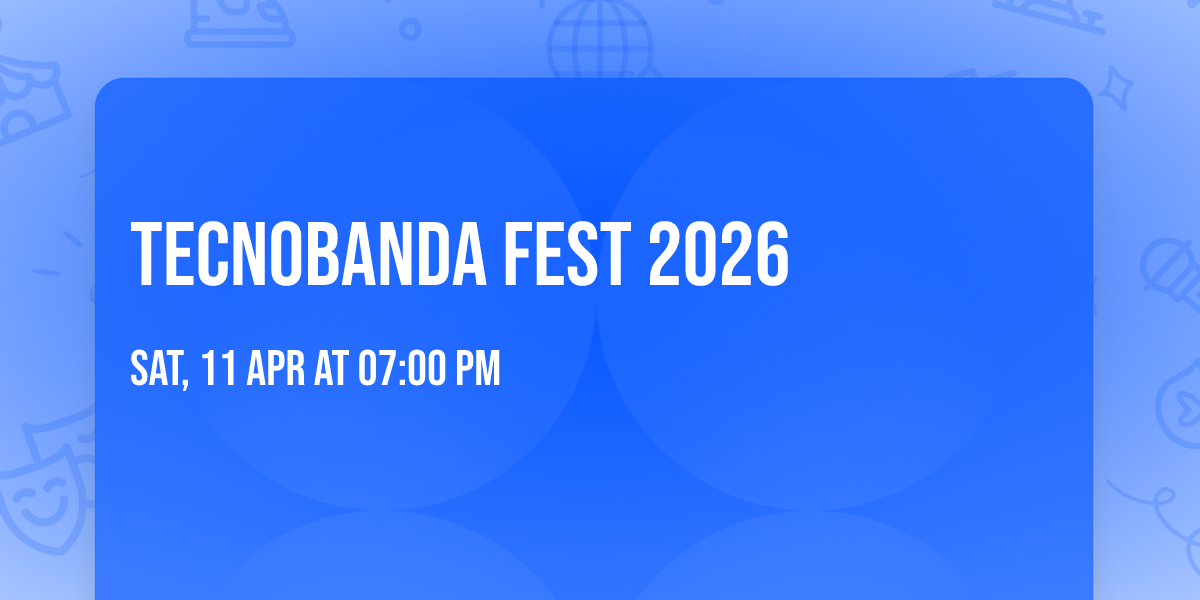 TECNOBANDA FEST 2026

SAT, 11 APR AT 07:00 PM